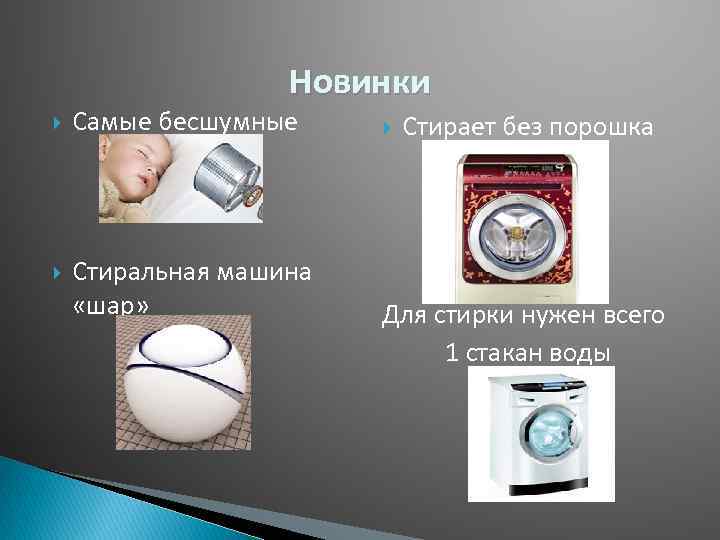 Новинки

Самые бесшумные

Стиральная машина «шар»

Стирает без порошка

Для стирки нужен всего 1 стакан воды